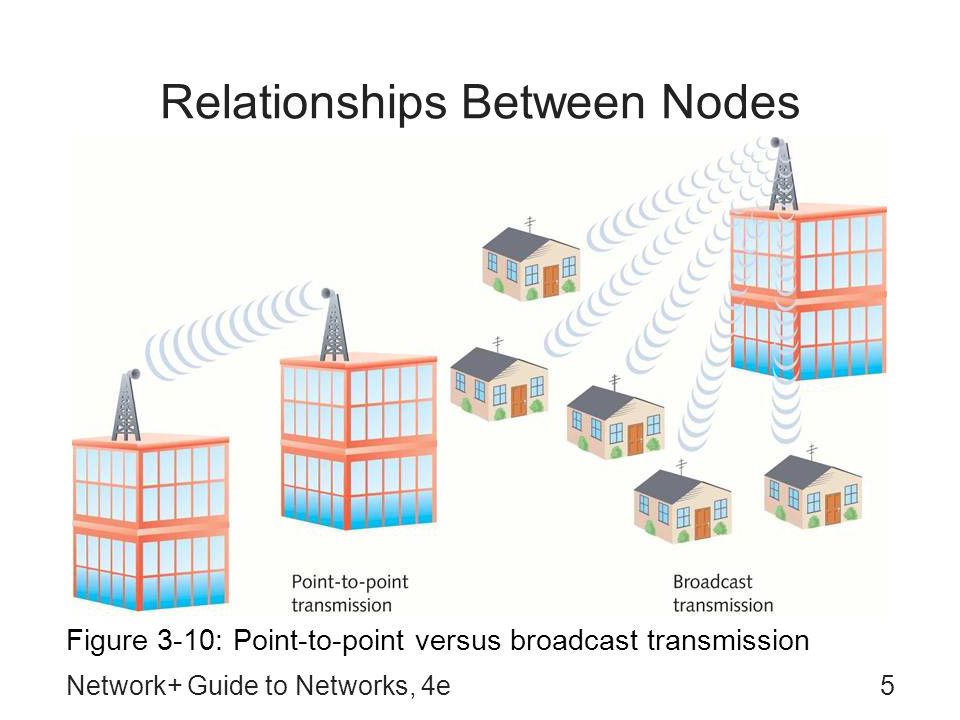 Relationships Between Nodes

Point-to-point transmission

Broadcast transmission

Figure 3-10: Point-to-point versus broadcast transmission

Network+ Guide to Networks, 4e

5